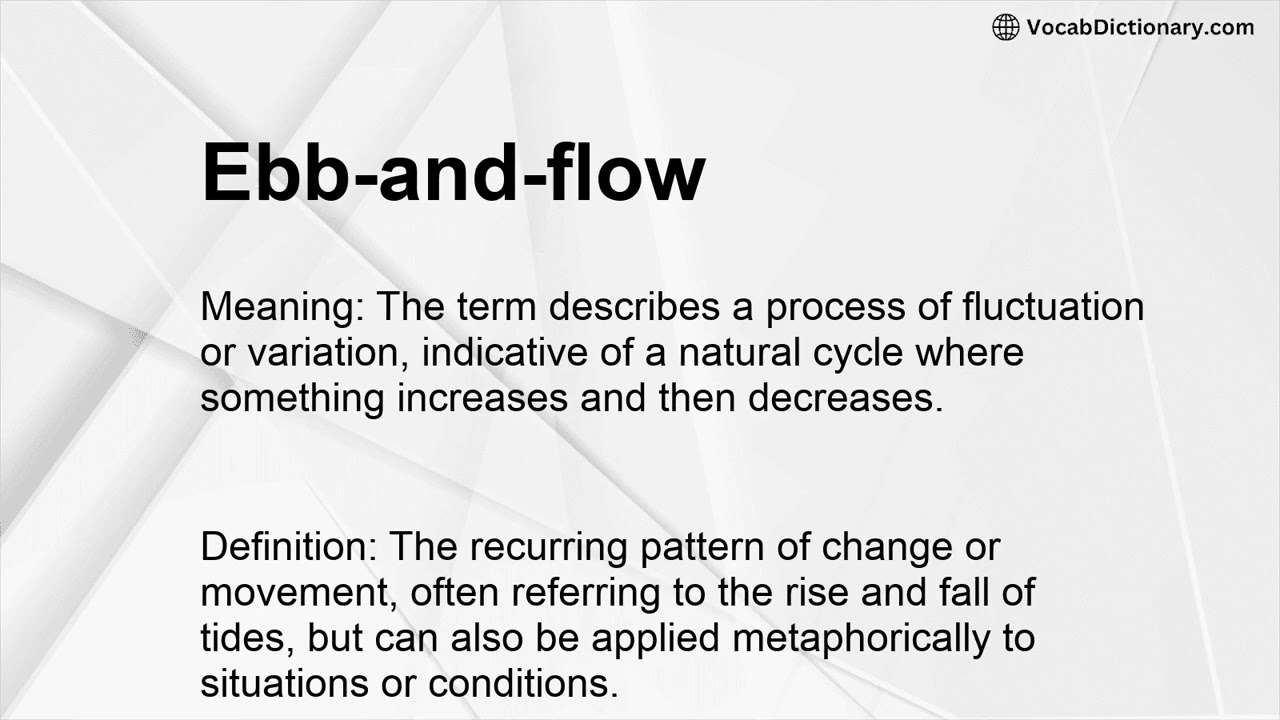 VocabDictionary.com

Ebb-and-flow

Meaning: The term describes a process of fluctuation or variation, indicative of a natural cycle where something increases and then decreases.

Definition: The recurring pattern of change or movement, often referring to the rise and fall of tides, but can also be applied metaphorically to situations or conditions.